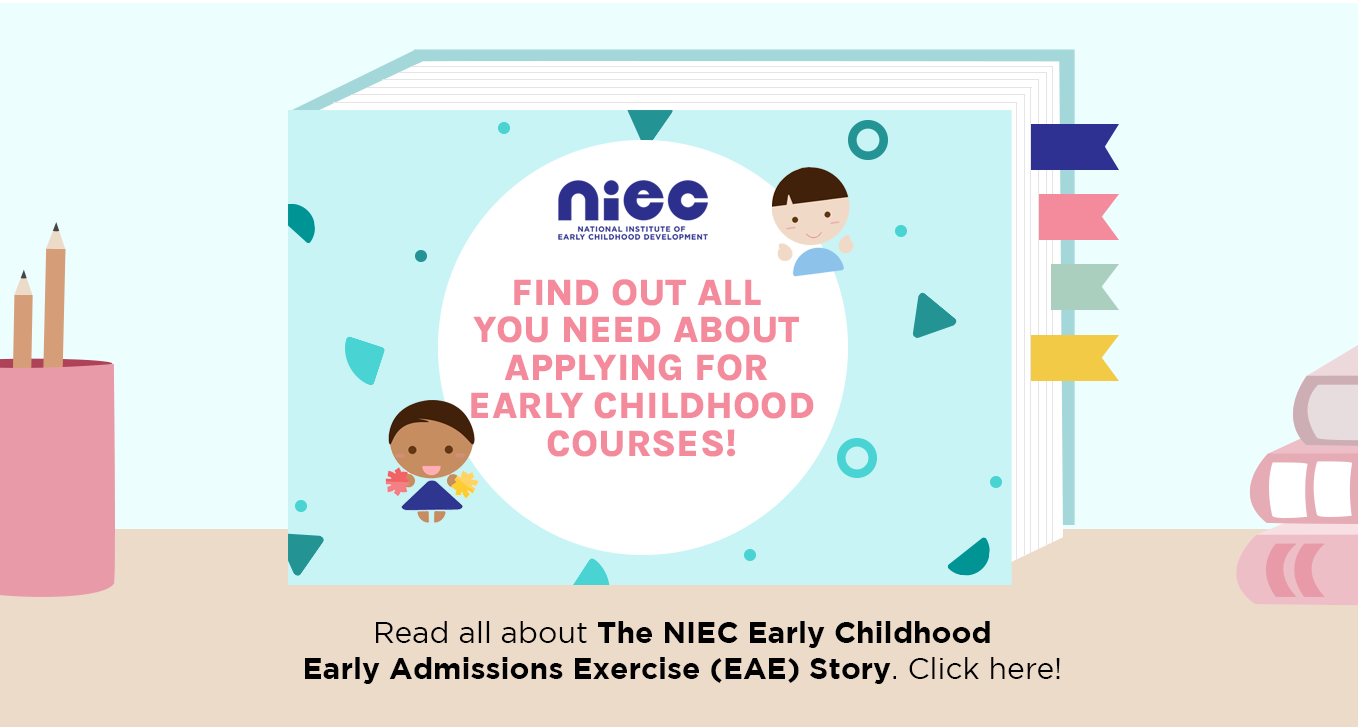 niec
NATIONAL INSTITUTE OF
EARLY CHILDHOOD DEVELOPMENT

FIND OUT ALL YOU NEED ABOUT APPLYING FOR EARLY CHILDHOOD COURSES!

Read all about The NIEC Early Childhood Early Admissions Exercise (EAE) Story. Click here!